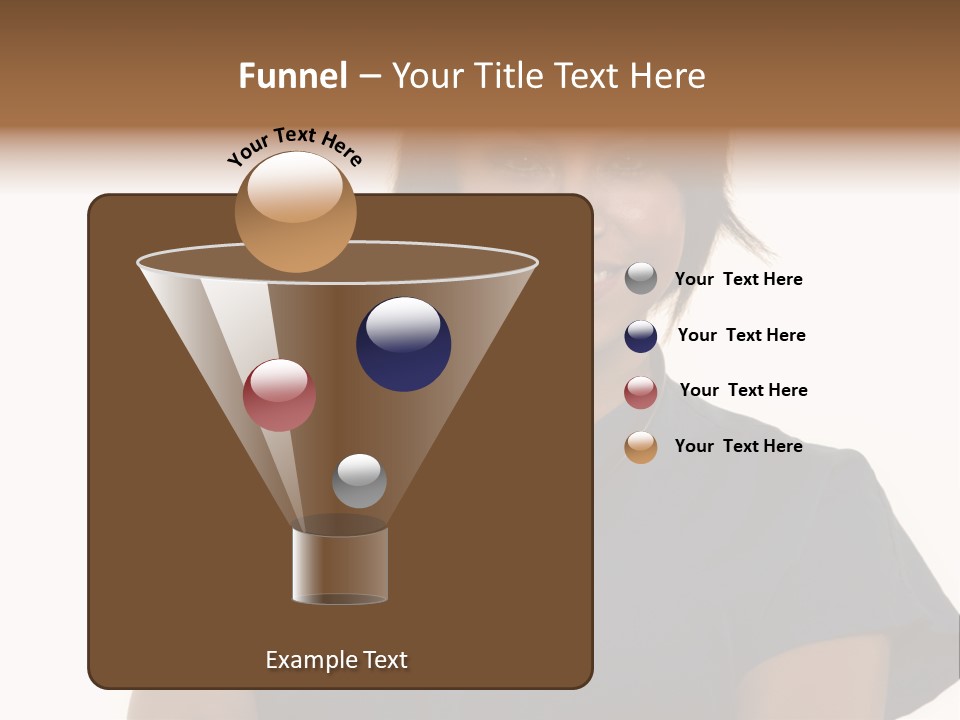 Funnel – Your Title Text Here

Your Text Here

Your Text Here

Your Text Here

Your Text Here

Your Text Here

Example Text